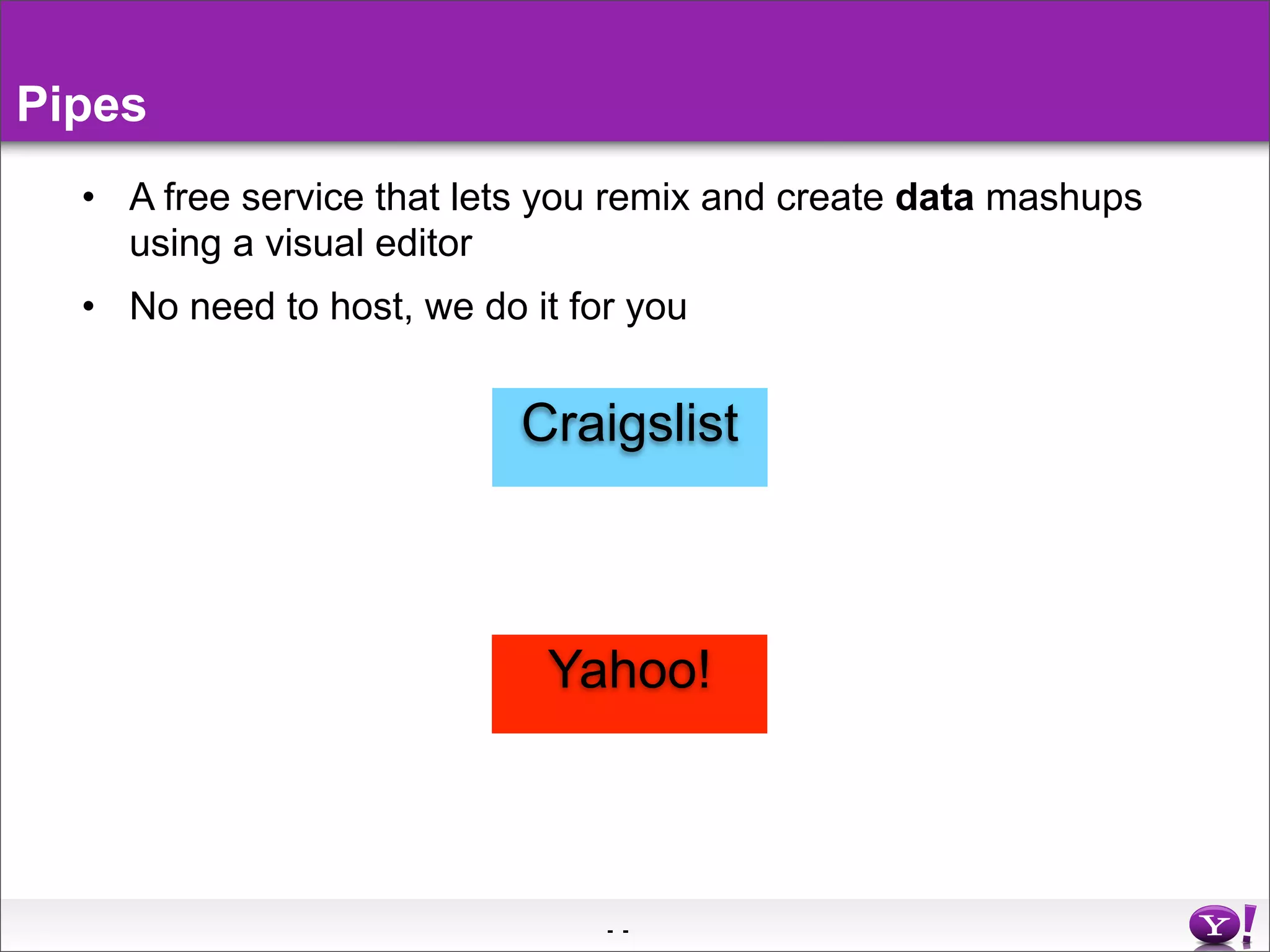 Pipes

• A free service that lets you remix and create **data** mashups using a visual editor

• No need to host, we do it for you

Craigslist

Yahoo!

- -

Y!